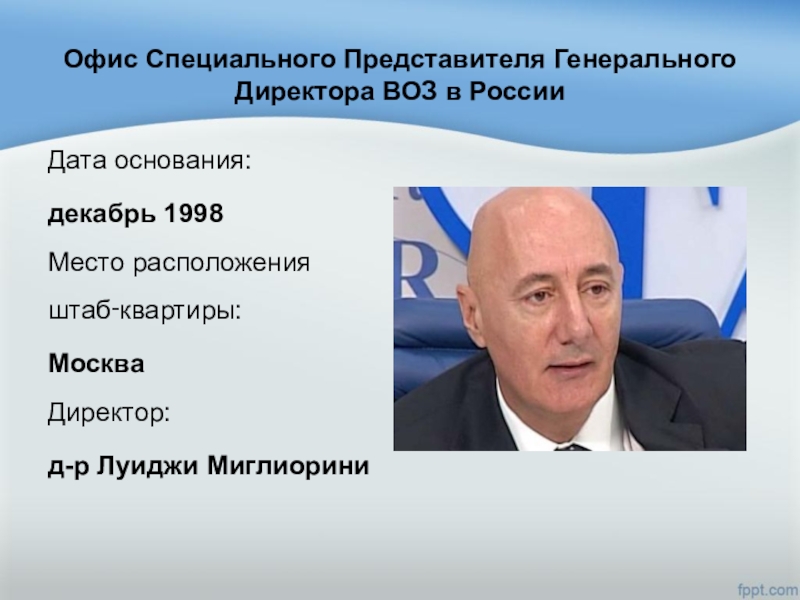 Офис Специального Представителя Генерального Директора ВОЗ в России

Дата основания:

декабрь 1998

Место расположения штаб-квартиры:

Москва

Директор:

д-р Луиджи Миглиорини

fppt.com